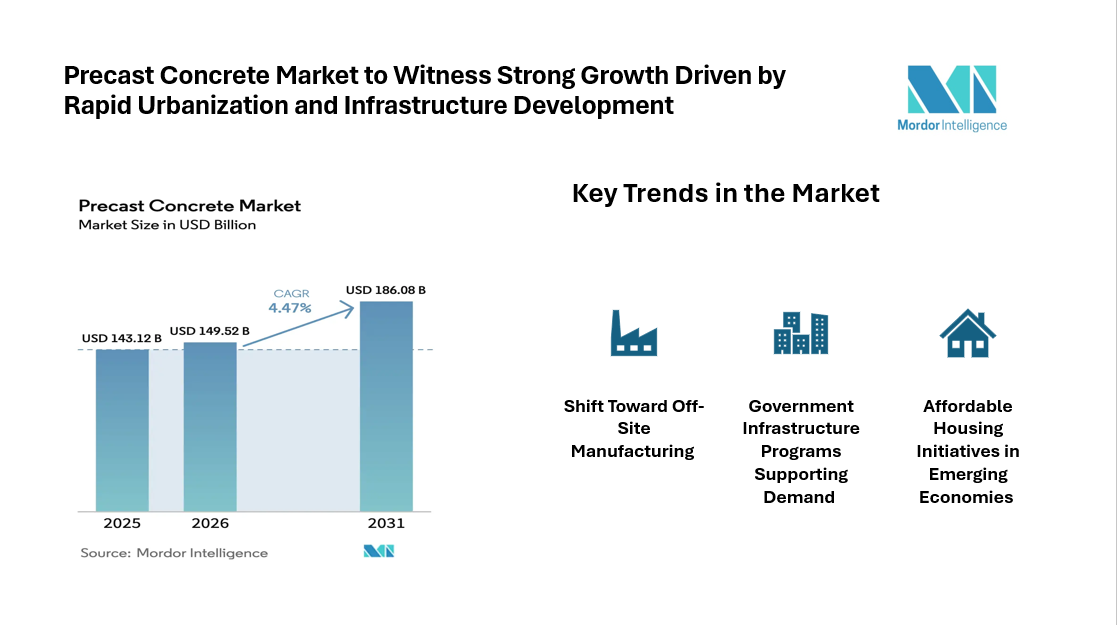 Precast Concrete Market to Witness Strong Growth Driven by Rapid Urbanization and Infrastructure Development

Mordor Intelligence

Precast Concrete Market
Market Size in USD Billion

CAGR
4.47%

USD 143.12 B
USD 149.52 B
USD 186.08 B

2025
2026
2031

Source: Mordor Intelligence

Key Trends in the Market

Shift Toward Off-Site Manufacturing

Government Infrastructure Programs Supporting Demand

Affordable Housing Initiatives in Emerging Economies